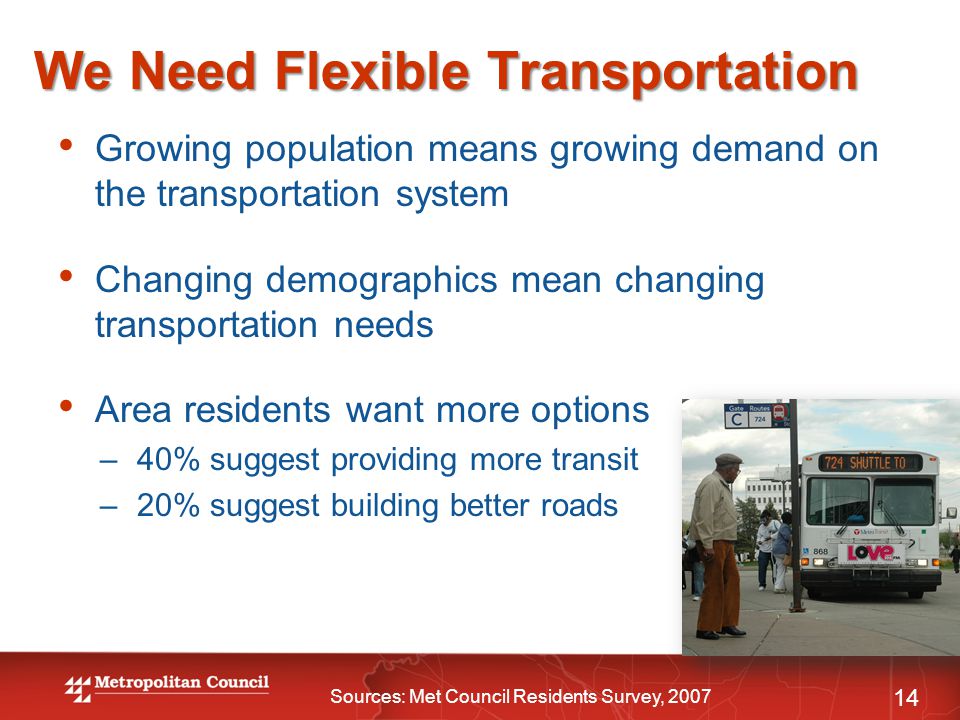 We Need Flexible Transportation

• Growing population means growing demand on the transportation system

• Changing demographics mean changing transportation needs

• Area residents want more options
– 40% suggest providing more transit
– 20% suggest building better roads

Gate Routes
C 724

724 SHUTTLE TO

868

LOVE

Metropolitan Council

Sources: Met Council Residents Survey, 2007

14